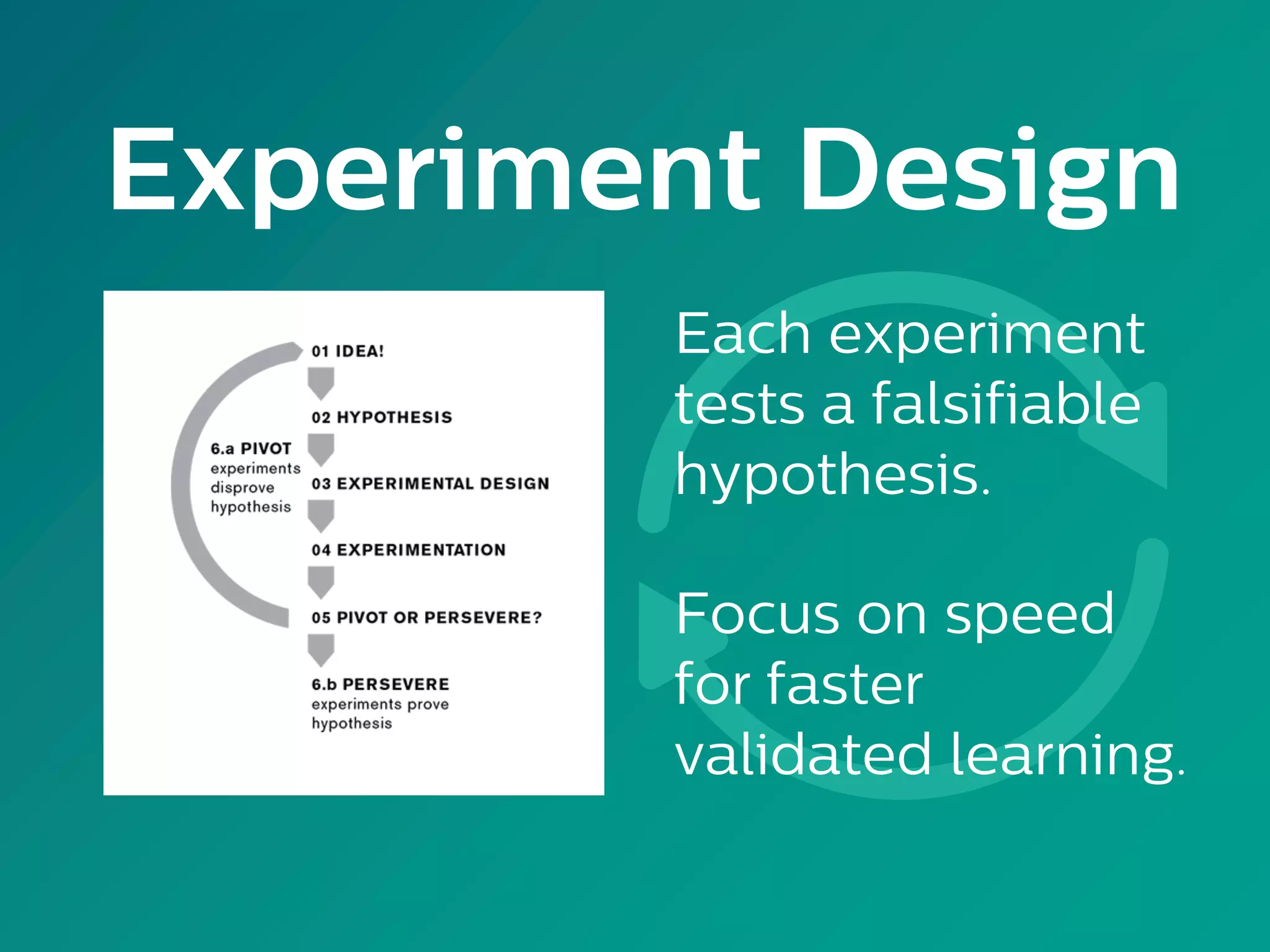 Experiment Design

01 IDEA!

02 HYPOTHESIS

6.a PIVOT
experiments disprove hypothesis

03 EXPERIMENTAL DESIGN

04 EXPERIMENTATION

05 PIVOT OR PERSEVERE?

6.b PERSEVERE
experiments prove hypothesis

Each experiment tests a falsifiable hypothesis.

Focus on speed for faster validated learning.